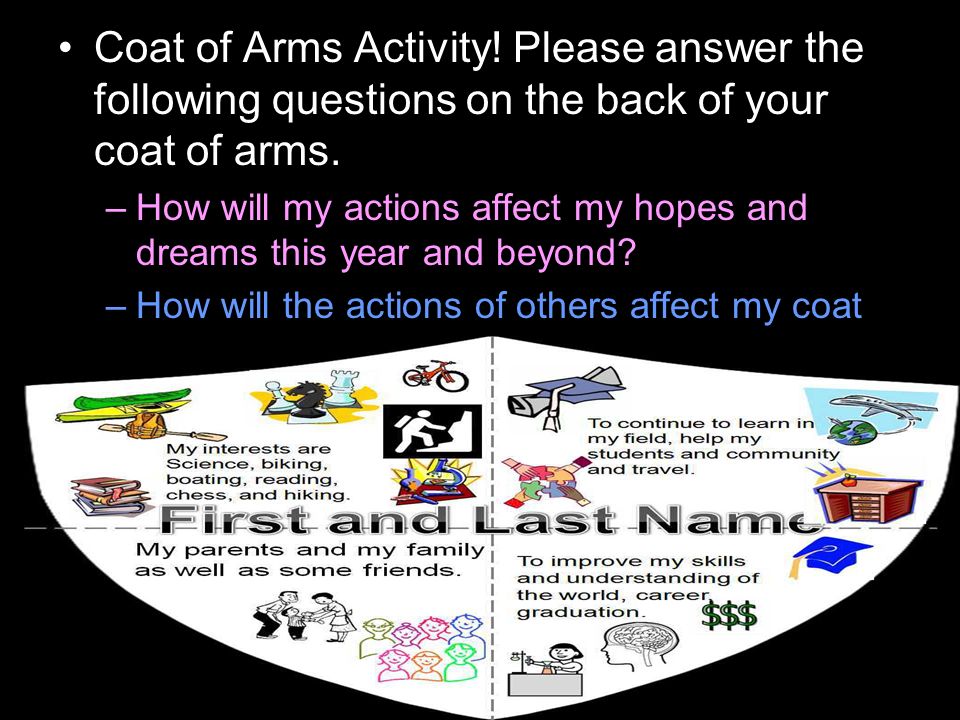 • Coat of Arms Activity! Please answer the following questions on the back of your coat of arms.

– How will my actions affect my hopes and dreams this year and beyond?

– How will the actions of others affect my coat

My interests are Science, biking, boating, reading, chess, and hiking.

To continue to learn in my field, help my students and community and travel.

First and Last Name

My parents and my family as well as some friends.

To improve my skills and understanding of the world, career, graduation.

$$$